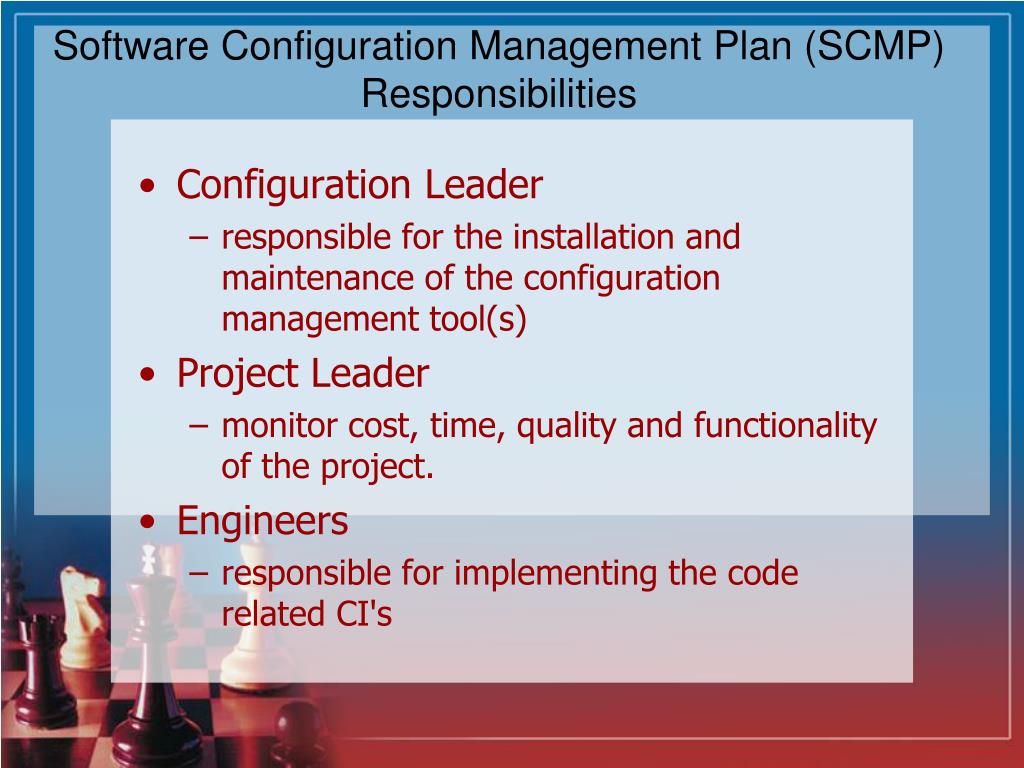 Software Configuration Management Plan (SCMP) Responsibilities

• Configuration Leader
– responsible for the installation and maintenance of the configuration management tool(s)

• Project Leader
– monitor cost, time, quality and functionality of the project.

• Engineers
– responsible for implementing the code related CI's